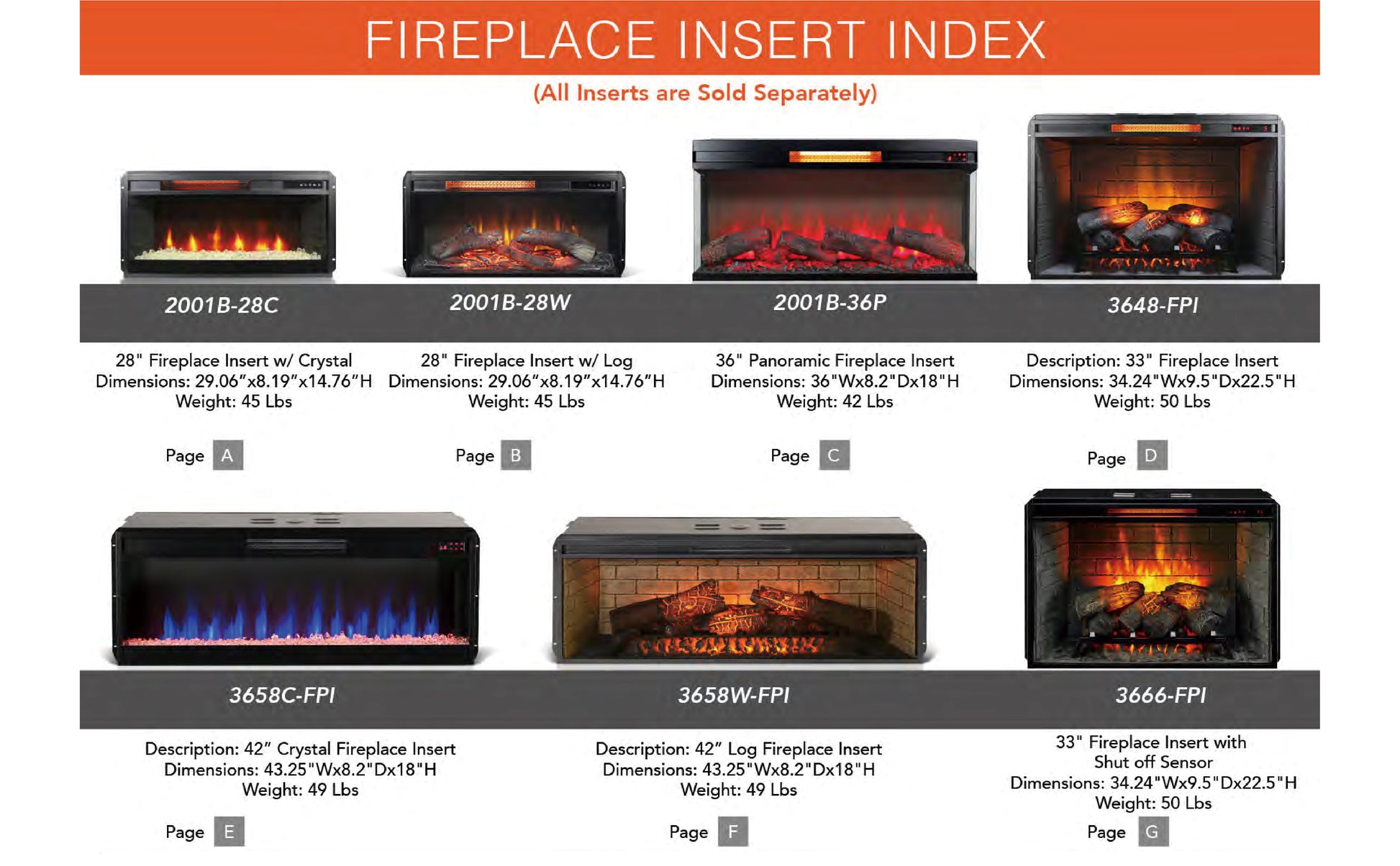 FIREPLACE INSERT INDEX

(All Inserts are Sold Separately)

2001B-28C

28" Fireplace Insert w/ Crystal
Dimensions: 29.06"x8.19"x14.76"H
Weight: 45 Lbs

Page A

2001B-28W

28" Fireplace Insert w/ Log
Dimensions: 29.06"x8.19"x14.76"H
Weight: 45 Lbs

Page B

2001B-36P

36" Panoramic Fireplace Insert
Dimensions: 36"Wx8.2"Dx18"H
Weight: 42 Lbs

Page C

3648-FPI

Description: 33" Fireplace Insert
Dimensions: 34.24"Wx9.5"Dx22.5"H
Weight: 50 Lbs

Page D

3658C-FPI

Description: 42" Crystal Fireplace Insert
Dimensions: 43.25"Wx8.2"Dx18"H
Weight: 49 Lbs

Page E

3658W-FPI

Description: 42" Log Fireplace Insert
Dimensions: 43.25"Wx8.2"Dx18"H
Weight: 49 Lbs

Page F

3666-FPI

33" Fireplace Insert with
Shut off Sensor
Dimensions: 34.24"Wx9.5"Dx22.5"H
Weight: 50 Lbs

Page G